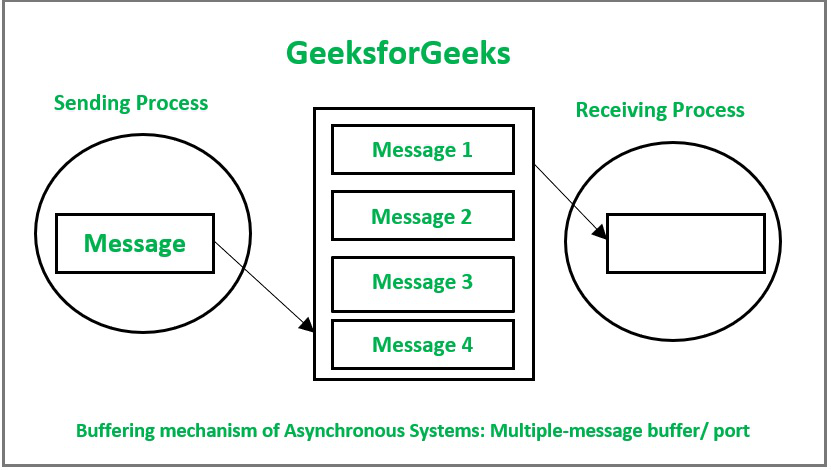 GeeksforGeeks

Sending Process

Message

Message 1

Message 2

Message 3

Message 4

Receiving Process

Buffering mechanism of Asynchronous Systems: Multiple-message buffer/ port